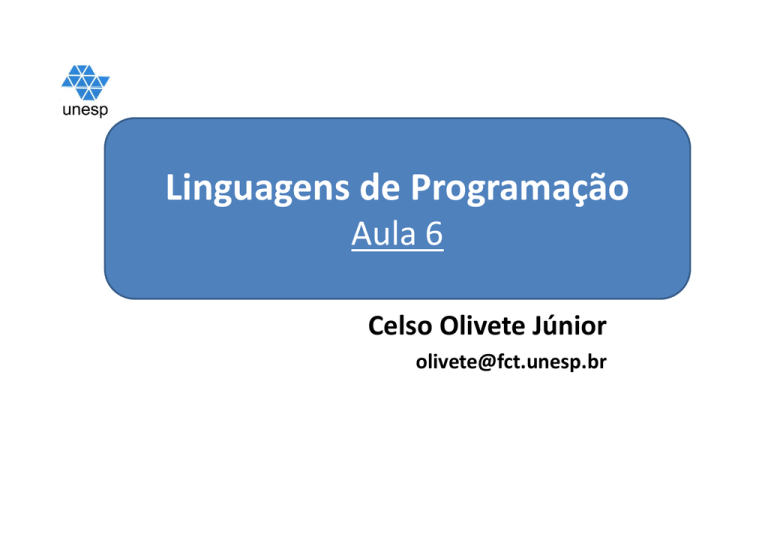 unesp

Linguagens de Programação
Aula 6

Celso Olivete Júnior
olivete@fct.unesp.br